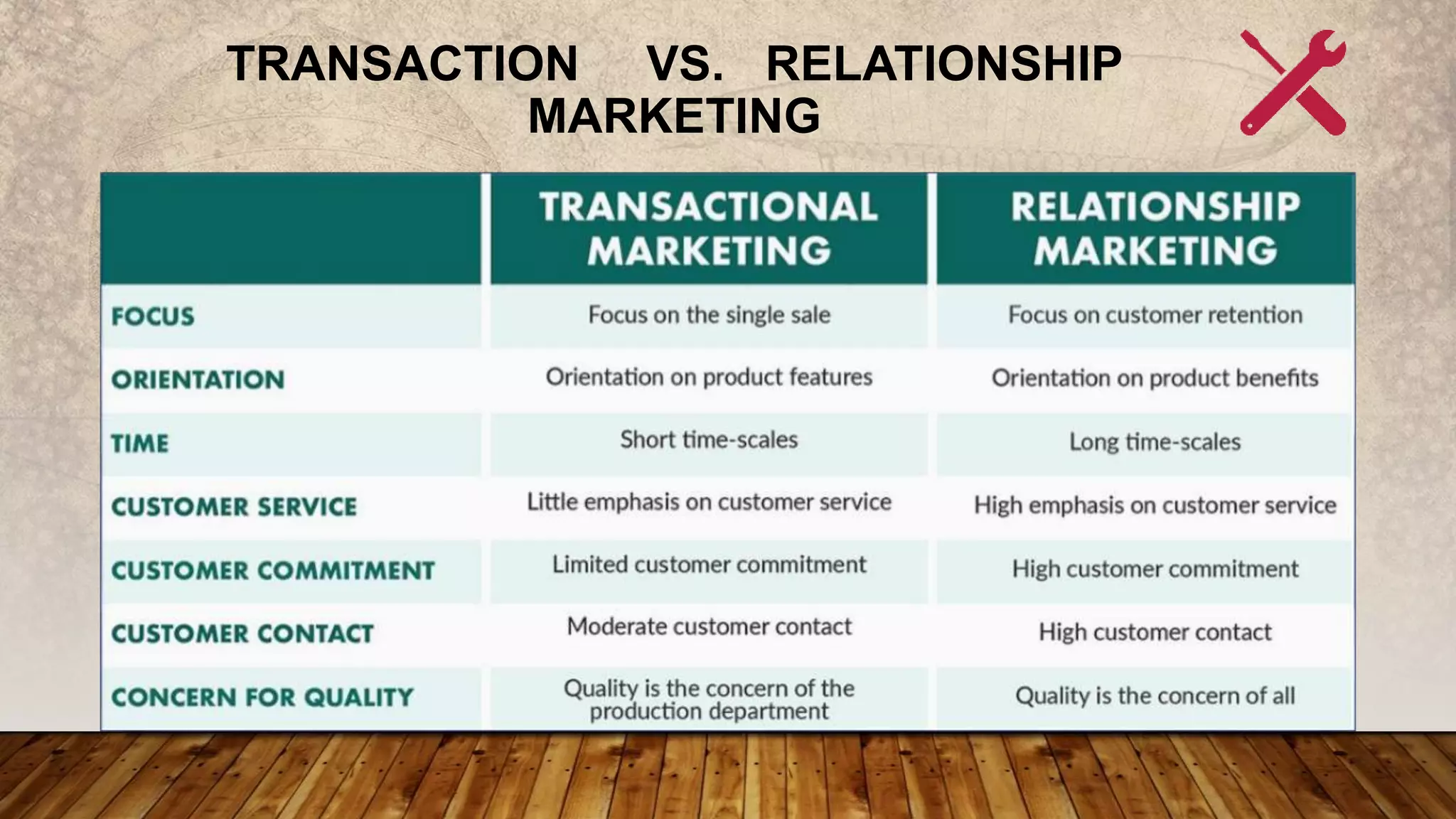 TRANSACTION VS. RELATIONSHIP MARKETING

| | TRANSACTIONAL MARKETING | RELATIONSHIP MARKETING |
|---|---|---|
| FOCUS | Focus on the single sale | Focus on customer retention |
| ORIENTATION | Orientation on product features | Orientation on product benefits |
| TIME | Short time-scales | Long time-scales |
| CUSTOMER SERVICE | Little emphasis on customer service | High emphasis on customer service |
| CUSTOMER COMMITMENT | Limited customer commitment | High customer commitment |
| CUSTOMER CONTACT | Moderate customer contact | High customer contact |
| CONCERN FOR QUALITY | Quality is the concern of the production department | Quality is the concern of all |